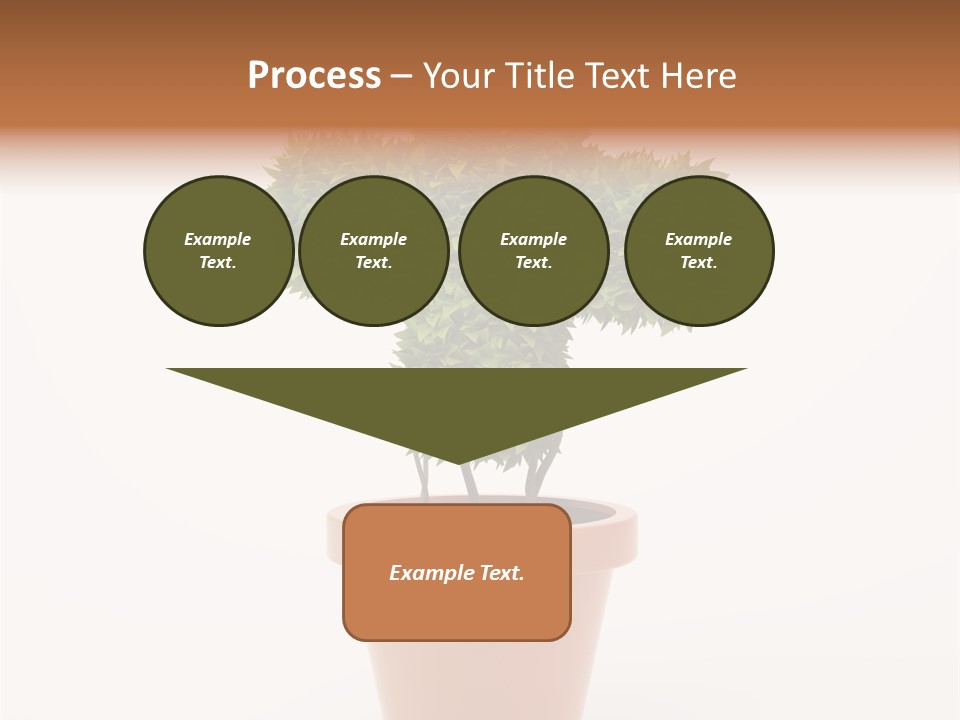 Process – Your Title Text Here

Example Text.

Example Text.

Example Text.

Example Text.

Example Text.